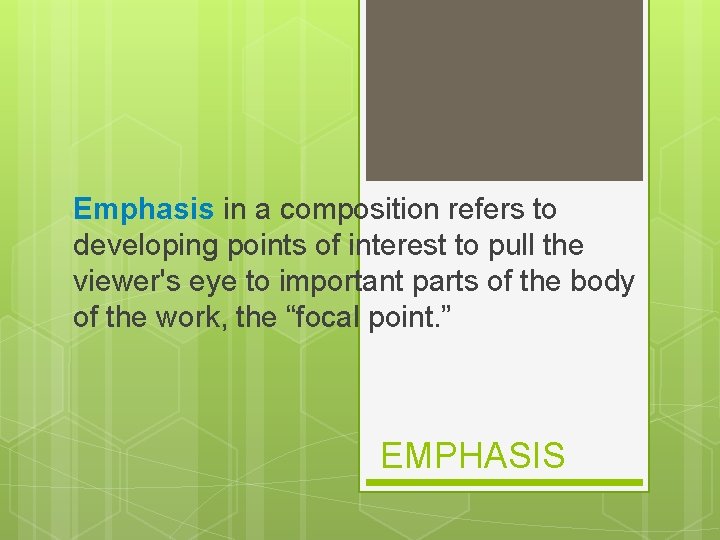 Emphasis in a composition refers to developing points of interest to pull the viewer's eye to important parts of the body of the work, the “focal point.”

EMPHASIS